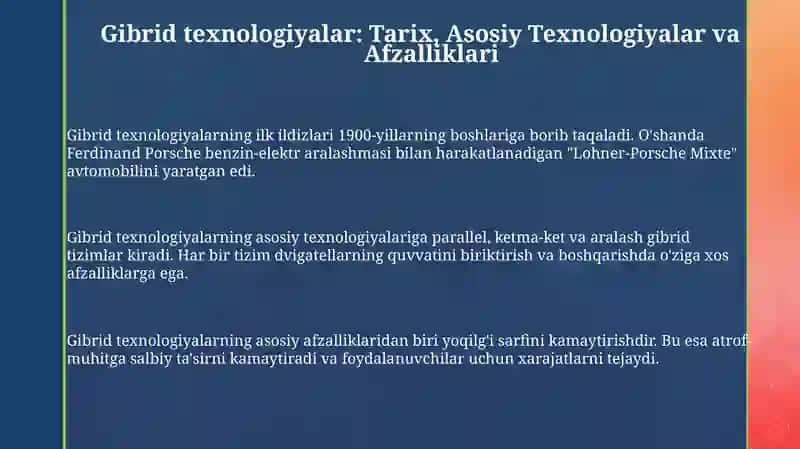 Gibrid texnologiyalar: Tarix, Asosiy Texnologiyalar va Afzalliklari

Gibrid texnologiyalarning ilk ildizlari 1900-yillarning boshlariga borib taqaladi. O'shanda Ferdinand Porsche benzin-elektr aralashmasi bilan harakatlanadigan "Lohner-Porsche Mixte" avtomobilini yaratgan edi.

Gibrid texnologiyalarning asosiy texnologiyalariga parallel, ketma-ket va aralash gibrid tizimlar kiradi. Har bir tizim dvigatellarning quvvatini biriktirish va boshqarishda o'ziga xos afzalliklarga ega.

Gibrid texnologiyalarning asosiy afzalliklaridan biri yoqilg'i sarfini kamaytirishdir. Bu esa atrof-muhitga salbiy ta'sirni kamaytiradi va foydalanuvchilar uchun xarajatlarni tejaydi.